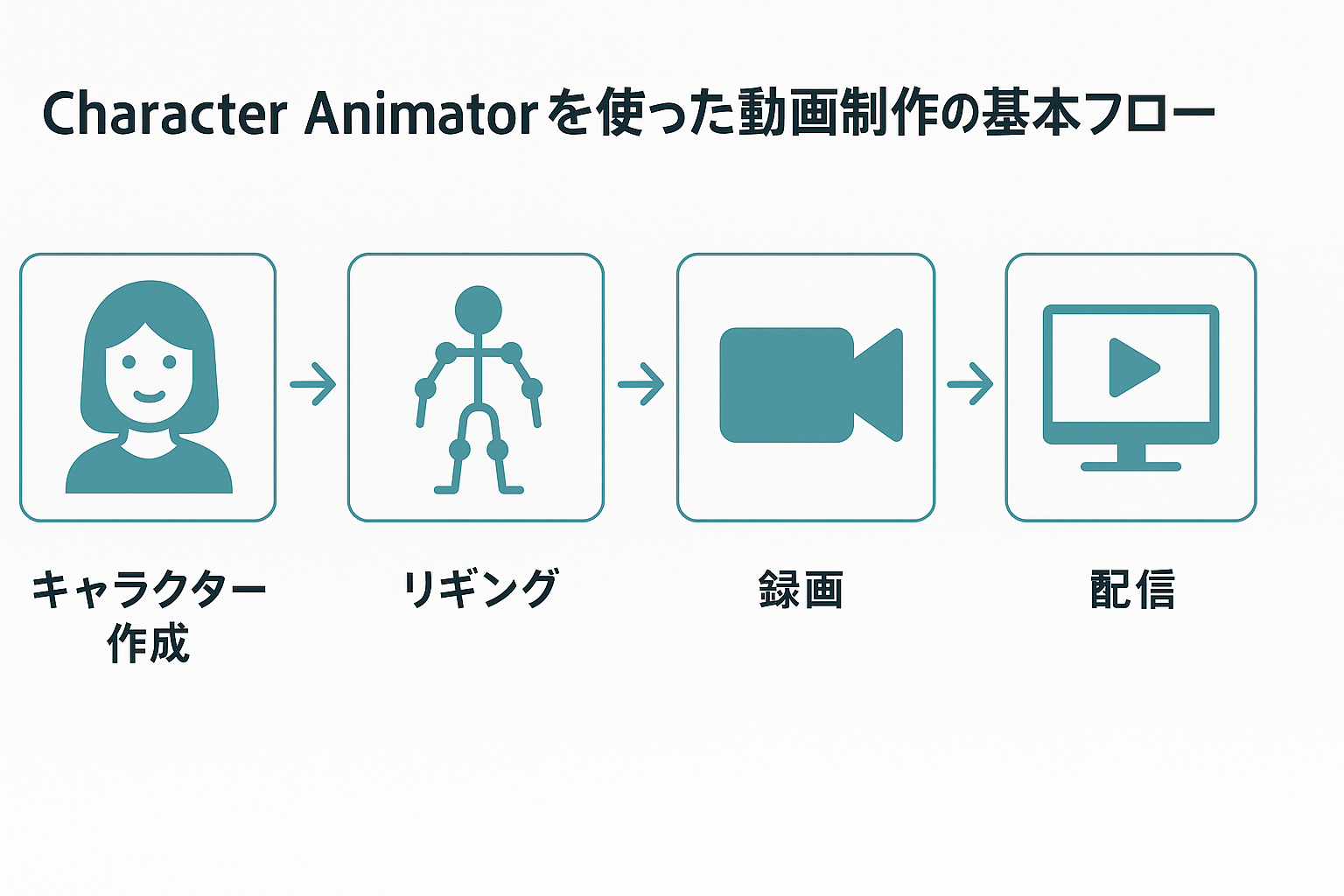 Character Animatorを使った動画制作の基本フロー

キャラクター作成

リギング

録画

配信